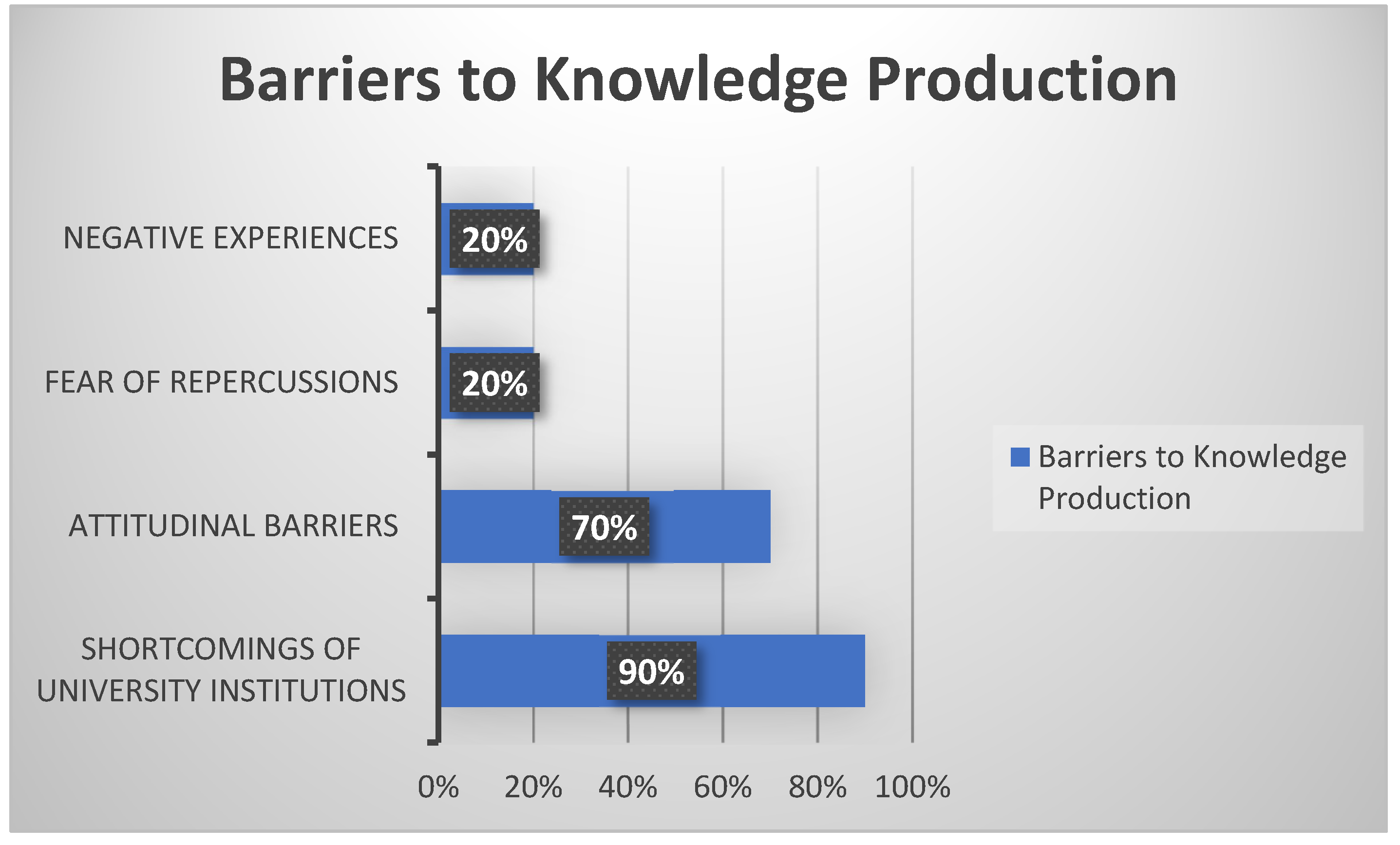 Barriers to Knowledge Production

NEGATIVE EXPERIENCES
20%

FEAR OF REPERCUSSIONS
20%

ATTITUDINAL BARRIERS
70%

SHORTCOMINGS OF UNIVERSITY INSTITUTIONS
90%

0% 20% 40% 60% 80% 100%

Barriers to Knowledge Production